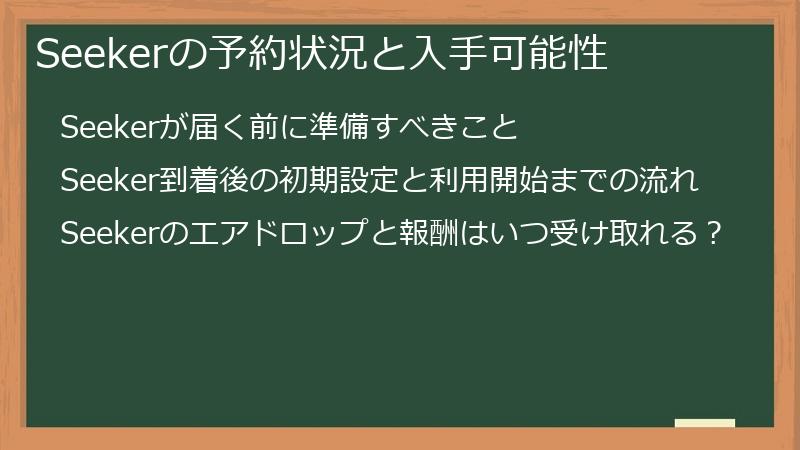 Seekerの予約状況と入手可能性

Seekerが届く前に準備すべきこと

Seeker到着後の初期設定と利用開始までの流れ

Seekerのエアドロップと報酬はいつ受け取れる？